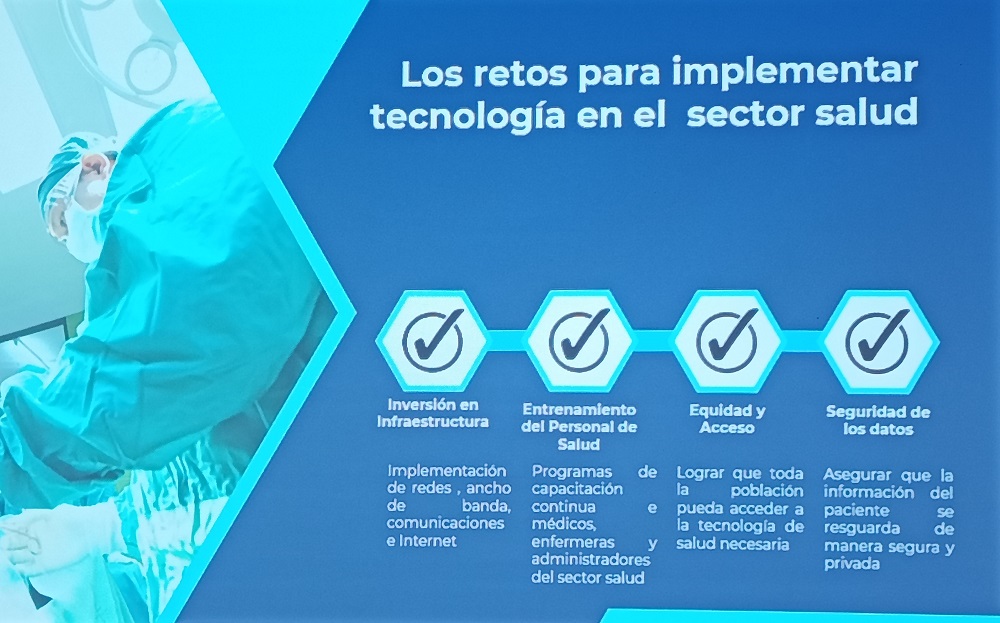 Los retos para implementar tecnología en el sector salud

Inversión en Infraestructura

Implementación de redes , ancho de banda, comunicaciones e Internet

Entrenamiento del Personal de Salud

Programas de capacitación continua e médicos, enfermeras y administradores del sector salud

Equidad y Acceso

Lograr que toda la población pueda acceder a la tecnología de salud necesaria

Seguridad de los datos

Asegurar que la información del paciente se resguarda de manera segura y privada